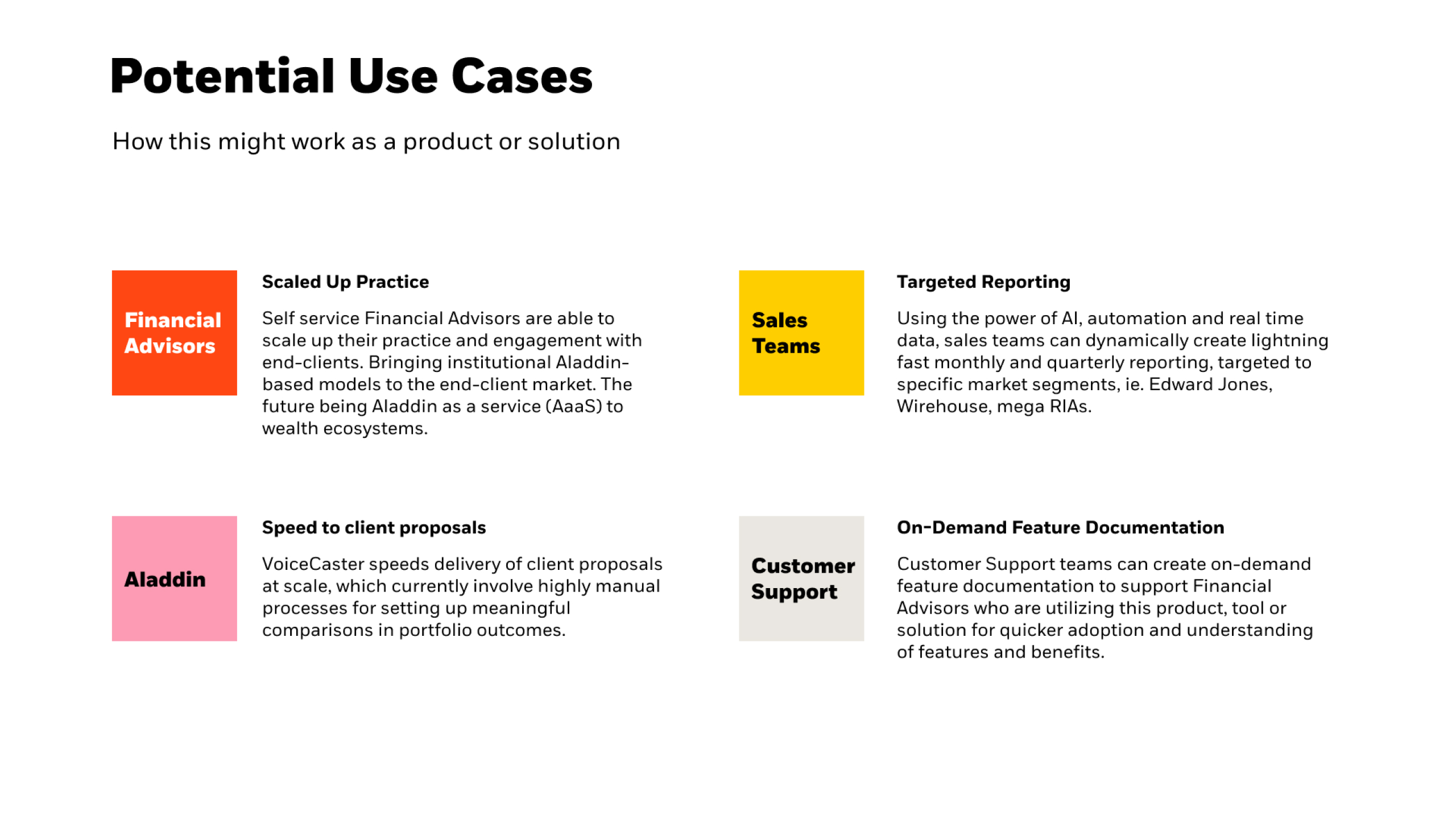 Potential Use Cases

How this might work as a product or solution

Financial Advisors

Scaled Up Practice

Self service Financial Advisors are able to scale up their practice and engagement with end-clients. Bringing institutional Aladdin-based models to the end-client market. The future being Aladdin as a service (AaaS) to wealth ecosystems.

Aladdin

Speed to client proposals

VoiceCaster speeds delivery of client proposals at scale, which currently involve highly manual processes for setting up meaningful comparisons in portfolio outcomes.

Sales Teams

Targeted Reporting

Using the power of AI, automation and real time data, sales teams can dynamically create lightning fast monthly and quarterly reporting, targeted to specific market segments, ie. Edward Jones, Wirehouse, mega RIAs.

Customer Support

On-Demand Feature Documentation

Customer Support teams can create on-demand feature documentation to support Financial Advisors who are utilizing this product, tool or solution for quicker adoption and understanding of features and benefits.